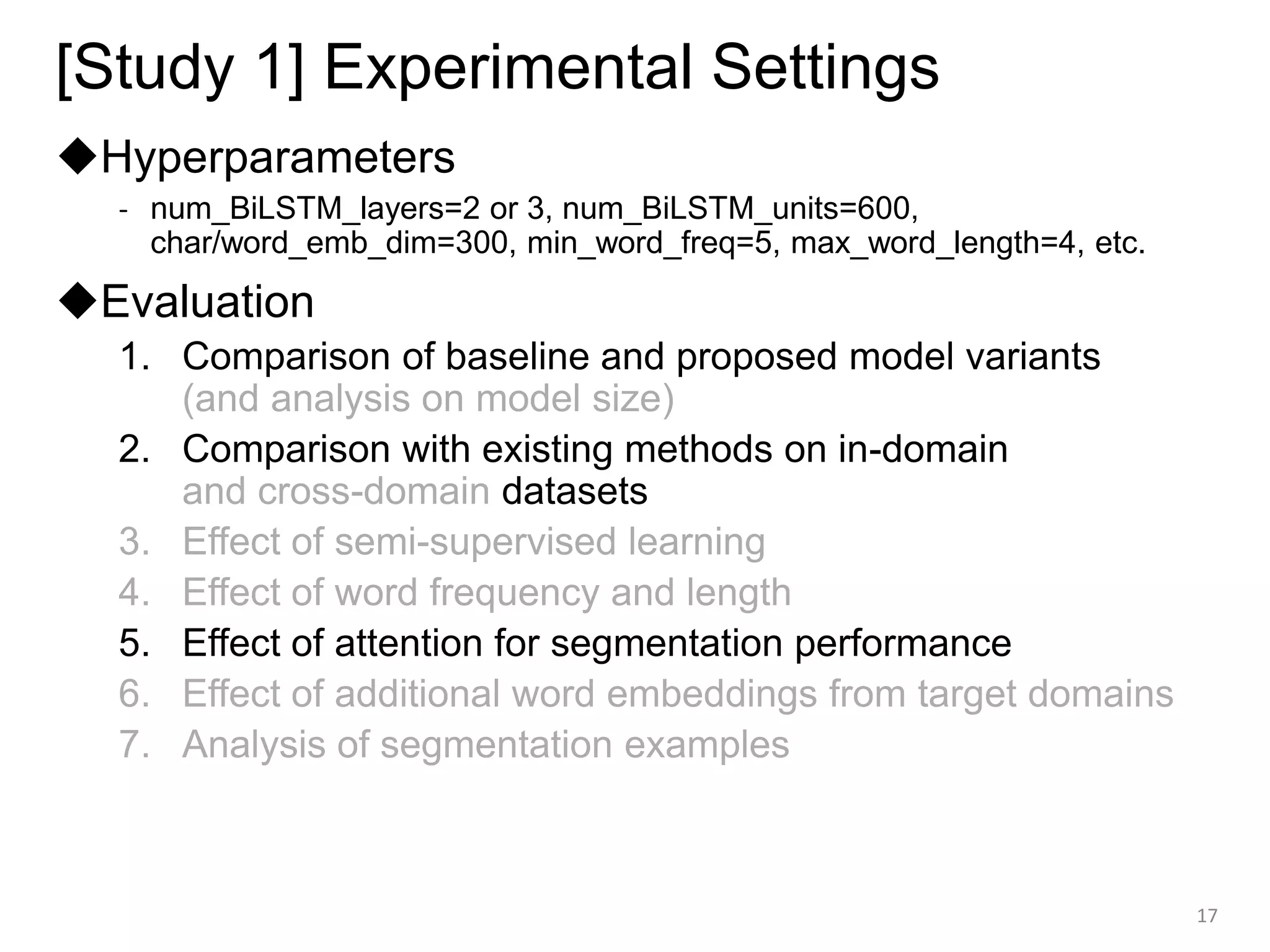 [Study 1] Experimental Settings

◆Hyperparameters

- num_BiLSTM_layers=2 or 3, num_BiLSTM_units=600, char/word_emb_dim=300, min_word_freq=5, max_word_length=4, etc.

◆Evaluation

1. Comparison of baseline and proposed model variants (and analysis on model size)
2. Comparison with existing methods on in-domain and cross-domain datasets
3. Effect of semi-supervised learning
4. Effect of word frequency and length
5. Effect of attention for segmentation performance
6. Effect of additional word embeddings from target domains
7. Analysis of segmentation examples

17